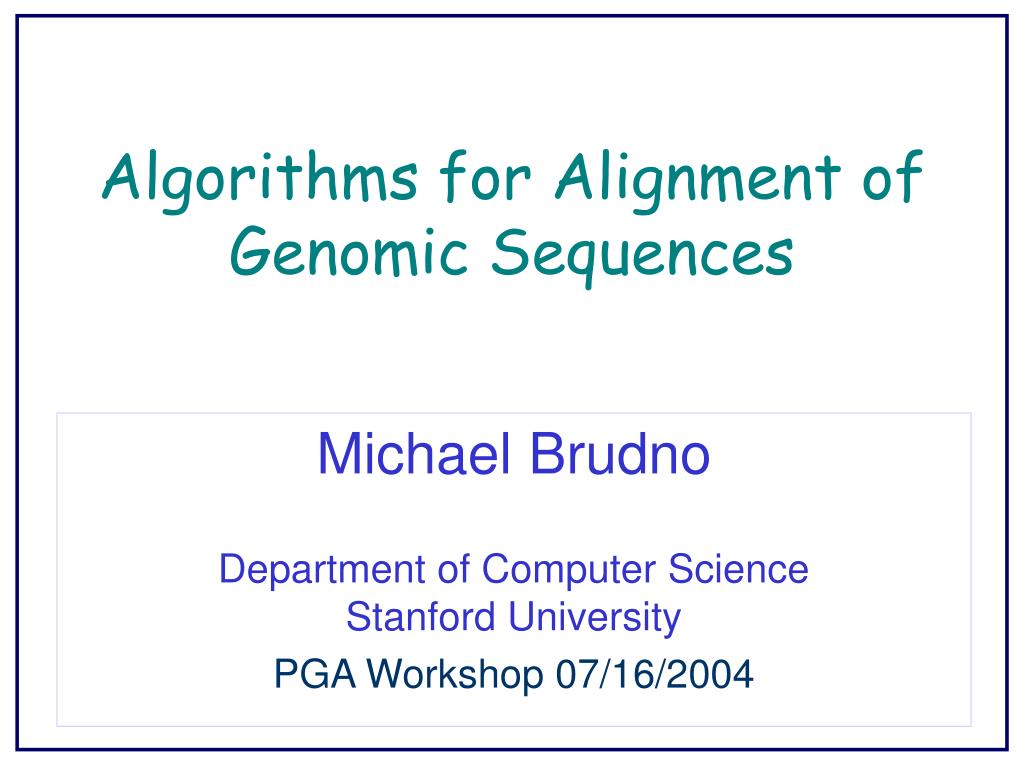 Algorithms for Alignment of Genomic Sequences

Michael Brudno

Department of Computer Science
Stanford University

PGA Workshop 07/16/2004